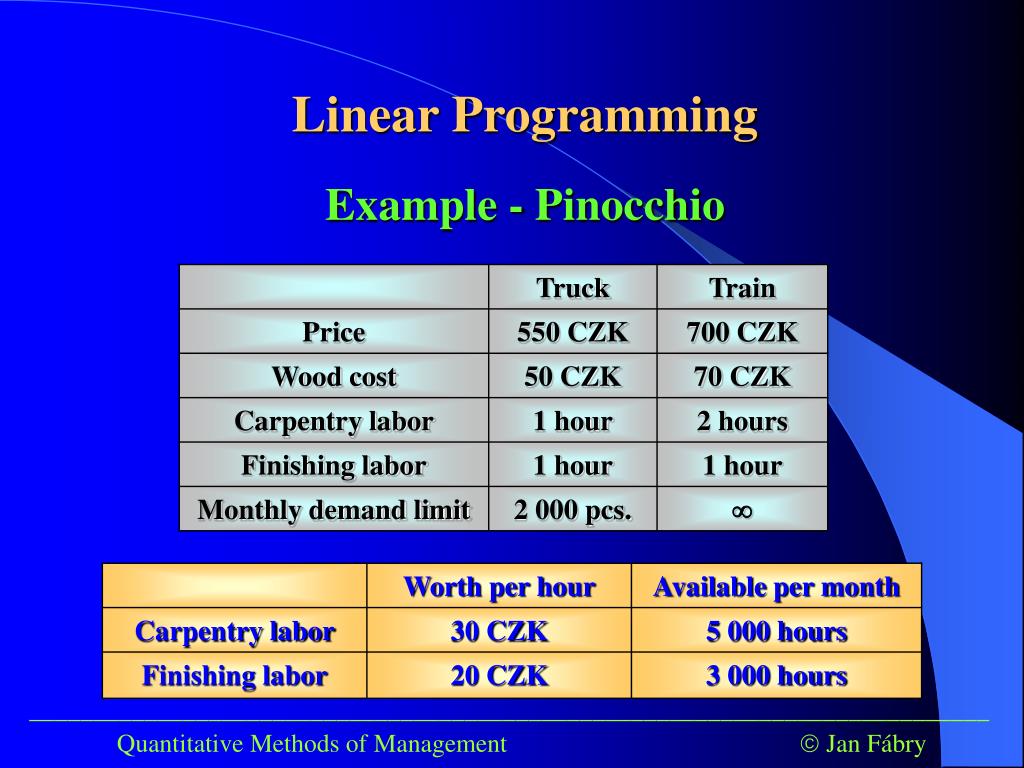 Linear Programming

Example - Pinocchio

| | Truck | Train |
|---|---|---|
| Price | 550 CZK | 700 CZK |
| Wood cost | 50 CZK | 70 CZK |
| Carpentry labor | 1 hour | 2 hours |
| Finishing labor | 1 hour | 1 hour |
| Monthly demand limit | 2 000 pcs. | $\infty$ |

| | Worth per hour | Available per month |
|---|---|---|
| Carpentry labor | 30 CZK | 5 000 hours |
| Finishing labor | 20 CZK | 3 000 hours |

Quantitative Methods of Management

© Jan Fábry